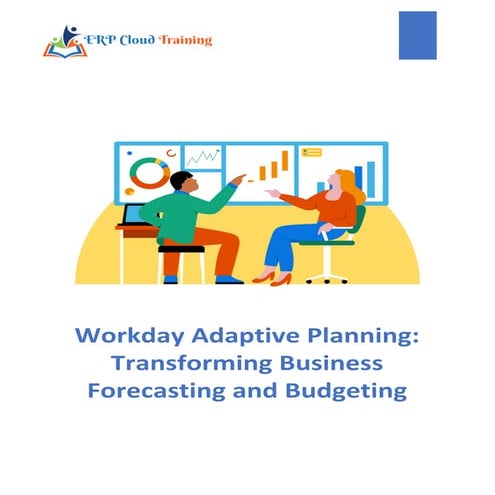 ERP Cloud Training

Workday Adaptive Planning: Transforming Business Forecasting and Budgeting